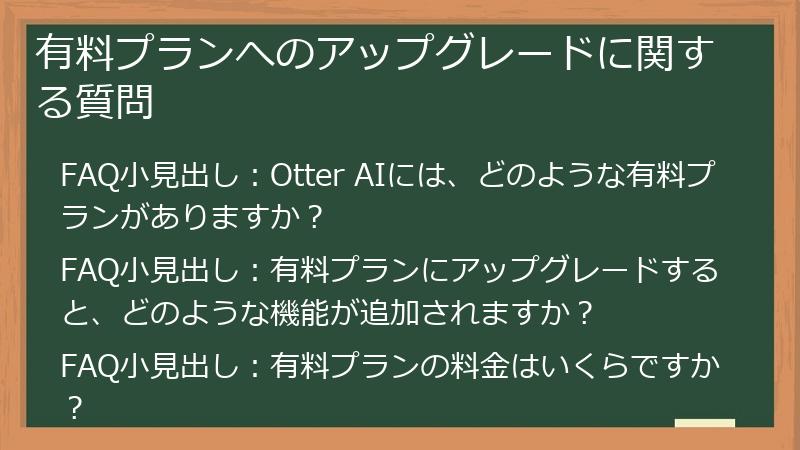 有料プランへのアップグレードに関する質問

FAQ小見出し：Otter AIには、どのような有料プランがありますか？

FAQ小見出し：有料プランにアップグレードすると、どのような機能が追加されますか？

FAQ小見出し：有料プランの料金はいくらですか？